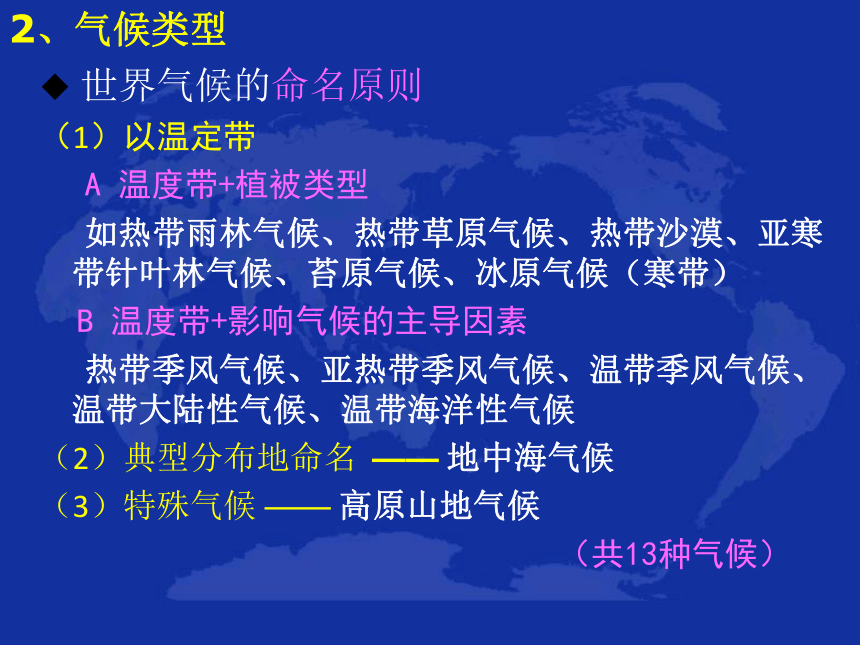 2、气候类型

◆ 世界气候的命名原则

（1）以温定带

A 温度带+植被类型

如热带雨林气候、热带草原气候、热带沙漠、亚寒带针叶林气候、苔原气候、冰原气候（寒带）

B 温度带+影响气候的主导因素

热带季风气候、亚热带季风气候、温带季风气候、温带大陆性气候、温带海洋性气候

（2）典型分布地命名 —— 地中海气候

（3）特殊气候 —— 高原山地气候

（共13种气候）